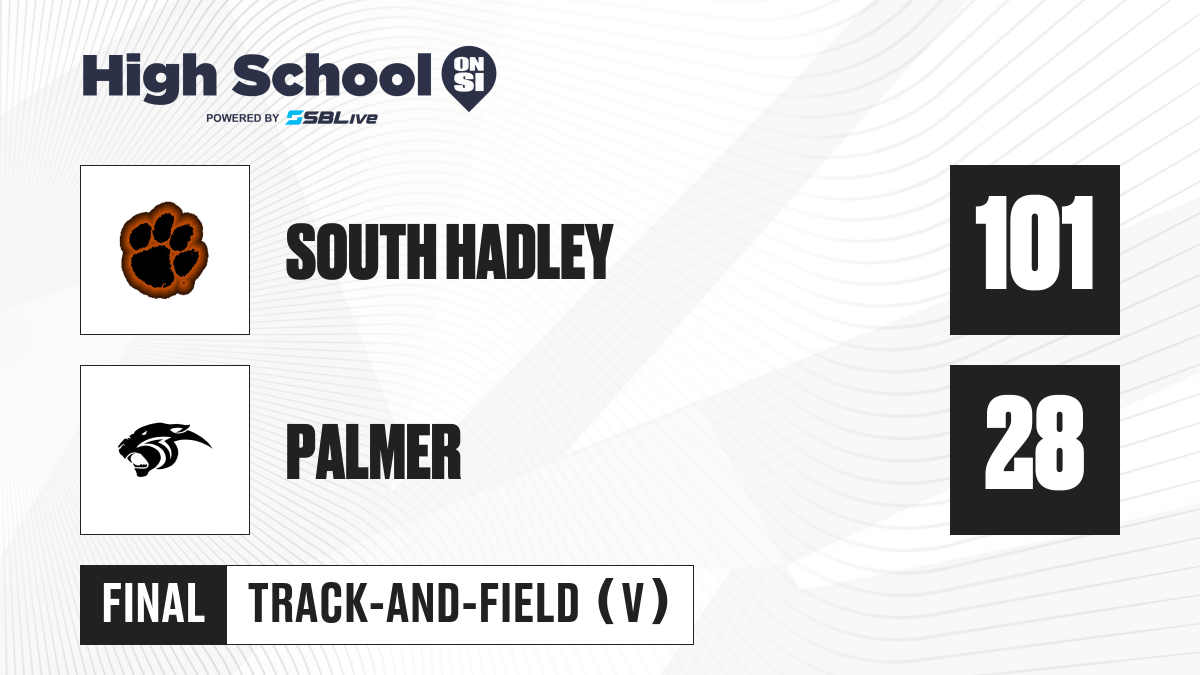 High School ON SI
POWERED BY SBLive

SOUTH HADLEY
101

PALMER
28

FINAL
TRACK-AND-FIELD (V)